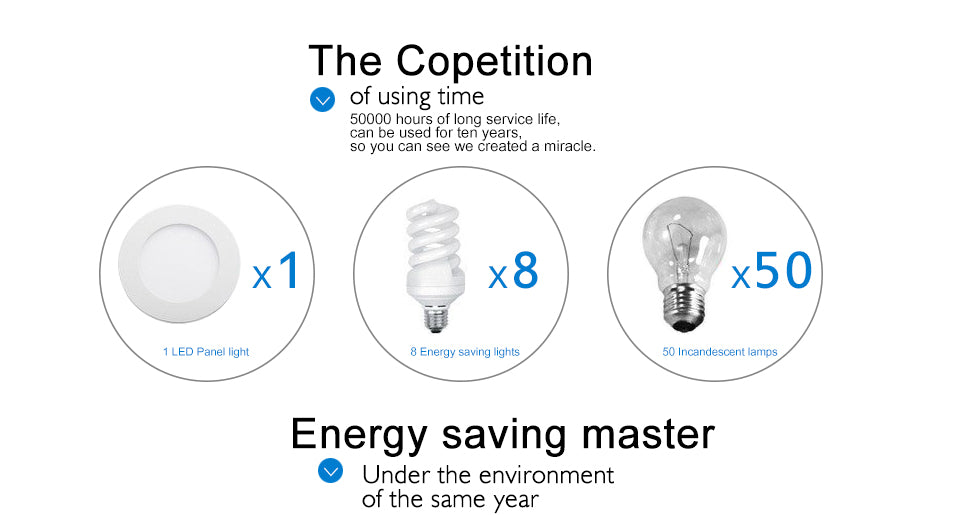 The Copetition

of using time

50000 hours of long service life, can be used for ten years, so you can see we created a miracle.

x1

1 LED Panel light

x8

8 Energy saving lights

x50

50 Incandescent lamps

Energy saving master

Under the environment of the same year